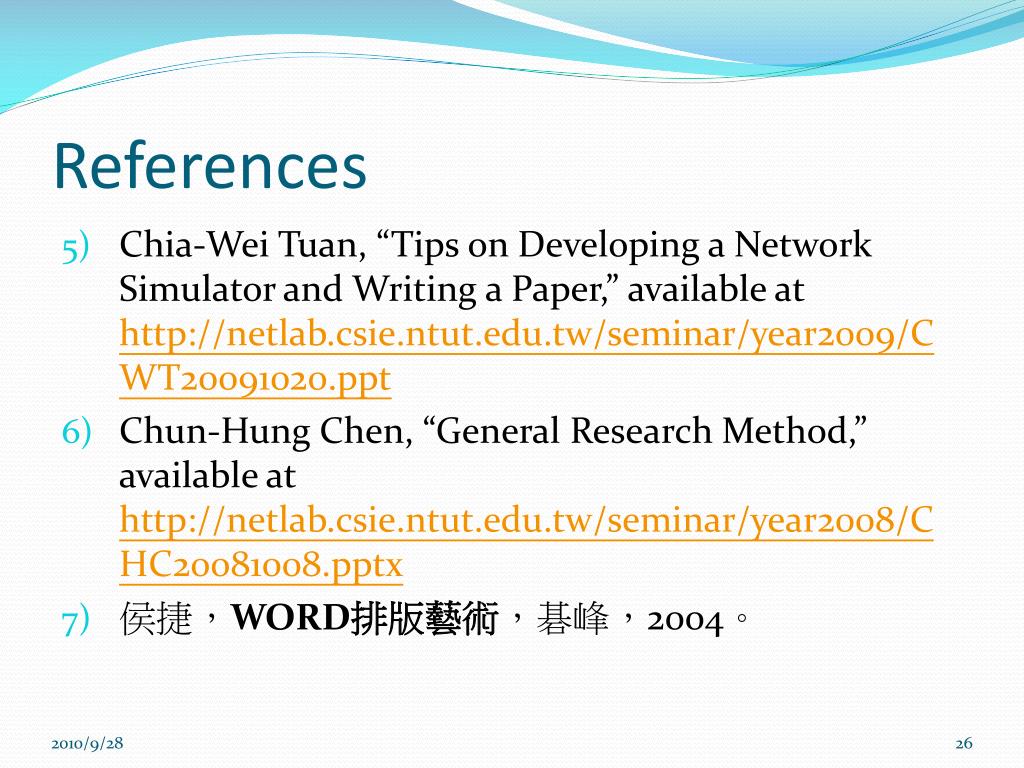 References

5) Chia-Wei Tuan, “Tips on Developing a Network Simulator and Writing a Paper,” available at http://netlab.csie.ntut.edu.tw/seminar/year2009/CWT20091020.ppt

6) Chun-Hung Chen, “General Research Method,” available at http://netlab.csie.ntut.edu.tw/seminar/year2008/CHC20081008.pptx

7) 侯捷，WORD排版藝術，碁峰，2004。

2010/9/28

26